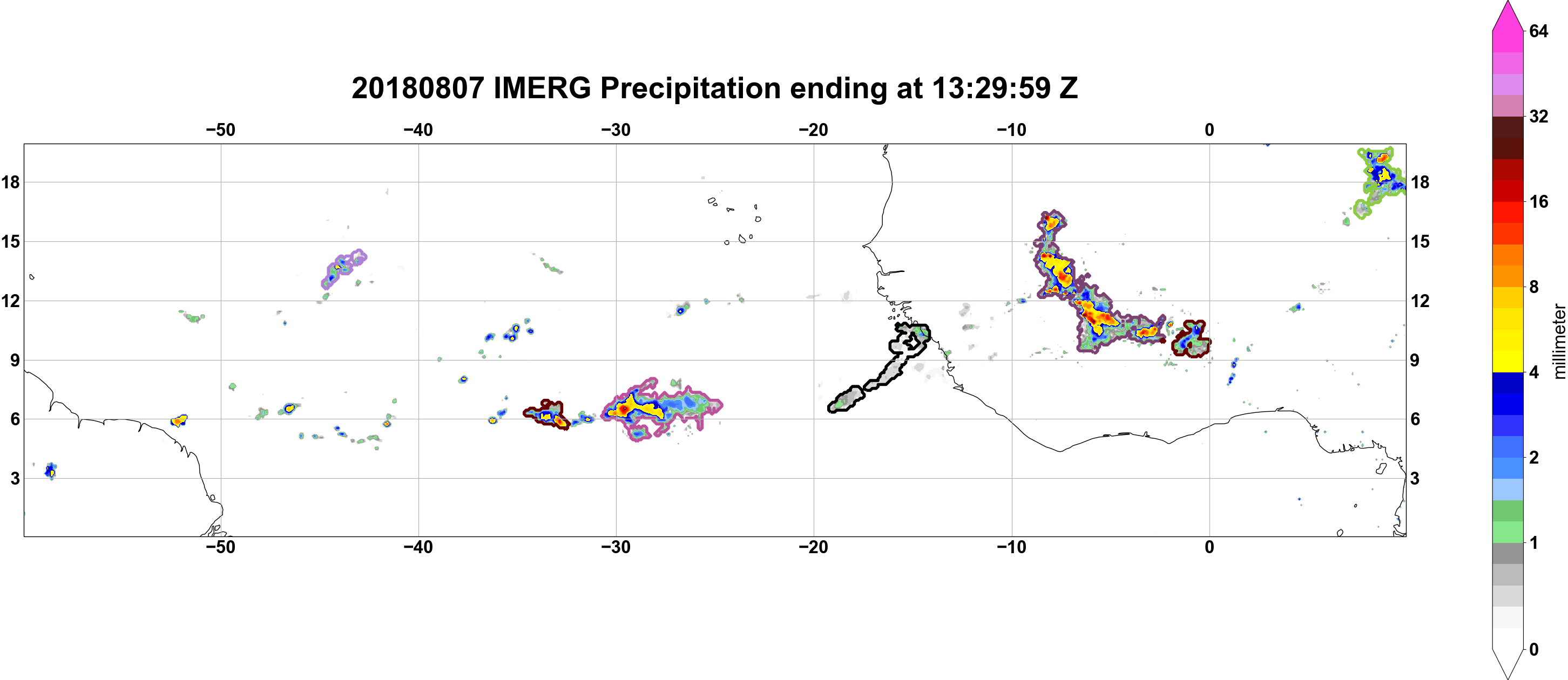 20180807 IMERG Precipitation ending at 13:29:59 Z

−50 −40 −30 −20 −10 0

18 15 12 9 6 3

18 15 12 9 6 3

−50 −40 −30 −20 −10 0

64
32
16
8
4
2
1
0
millimeter